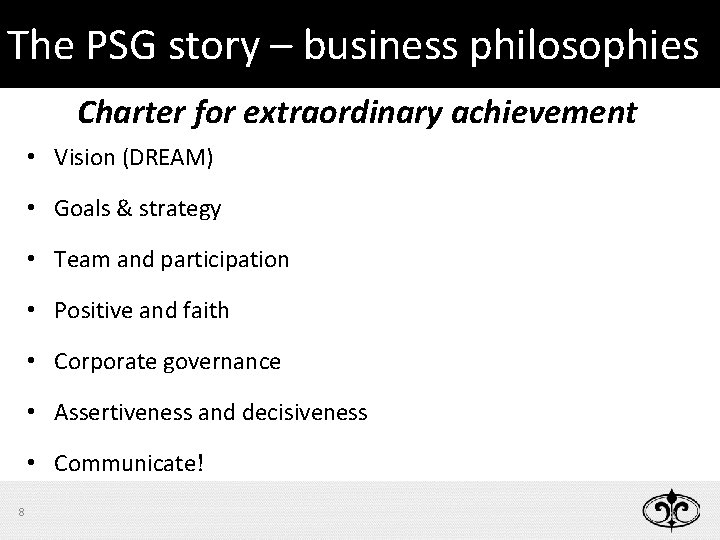 The PSG story – business philosophies

Charter for extraordinary achievement

• Vision (DREAM)
• Goals & strategy
• Team and participation
• Positive and faith
• Corporate governance
• Assertiveness and decisiveness
• Communicate!

8